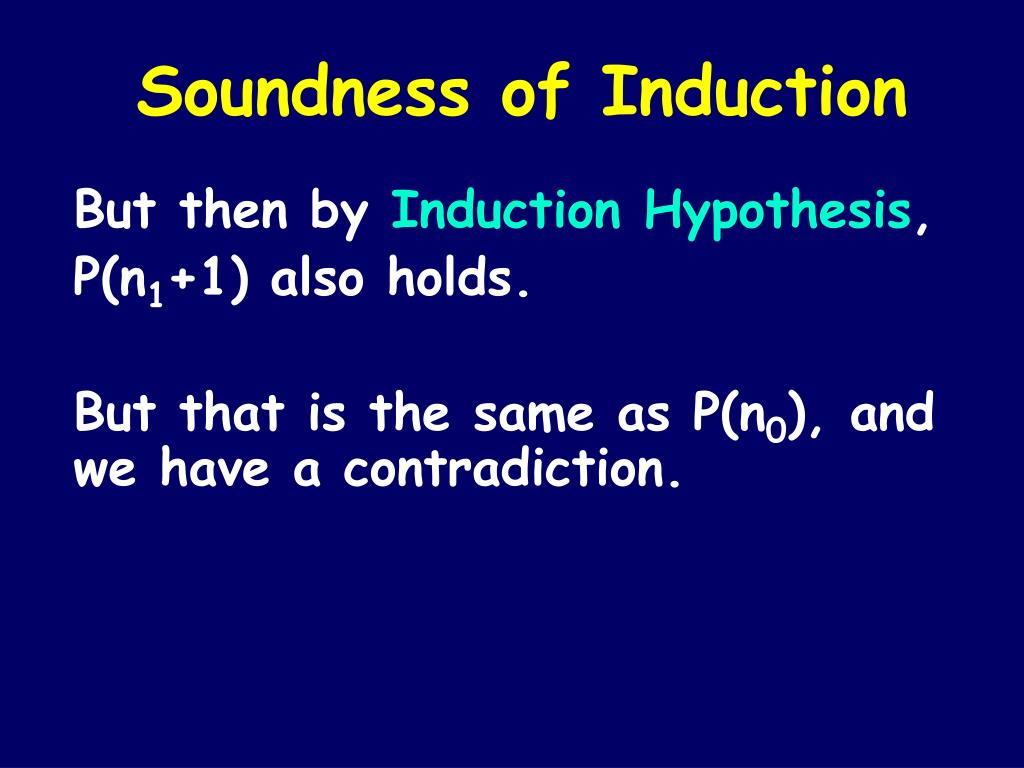 Soundness of Induction

But then by Induction Hypothesis, $P(n_1+1)$ also holds.

But that is the same as $P(n_0)$, and we have a contradiction.